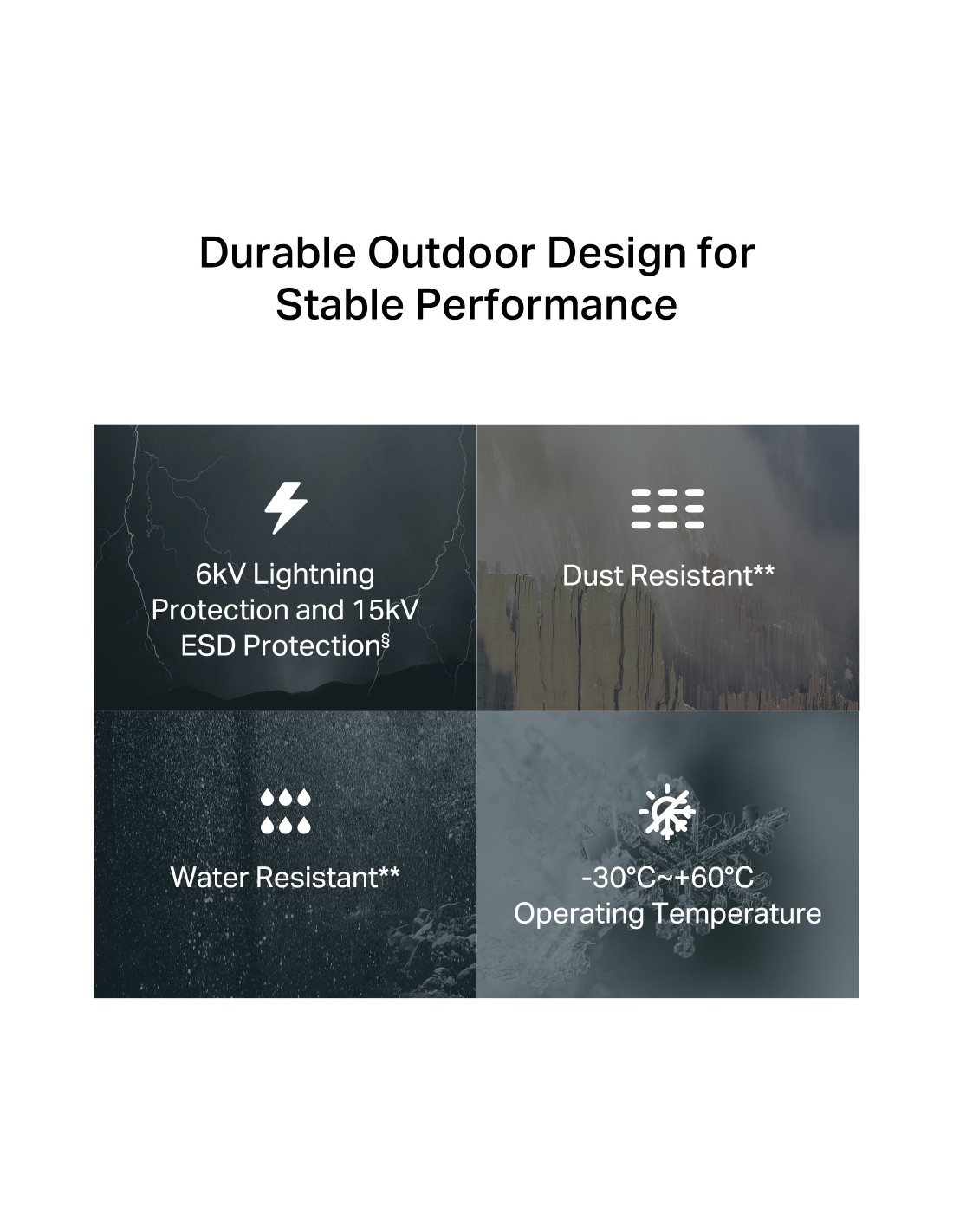 Durable Outdoor Design for Stable Performance

6kV Lightning Protection and 15kV ESD Protection§

Dust Resistant**

Water Resistant**

-30°C~+60°C Operating Temperature